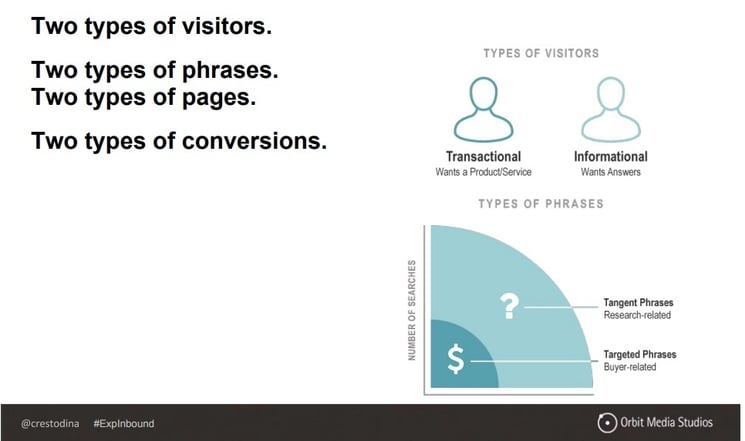 Two types of visitors.

Two types of phrases.
Two types of pages.

Two types of conversions.

TYPES OF VISITORS

Transactional
Wants a Product/Service

Informational
Wants Answers

TYPES OF PHRASES

NUMBER OF SEARCHES

?

Tangent Phrases
Research-related

$

Targeted Phrases
Buyer-related

@crestodina #ExpInbound

Orbit Media Studios